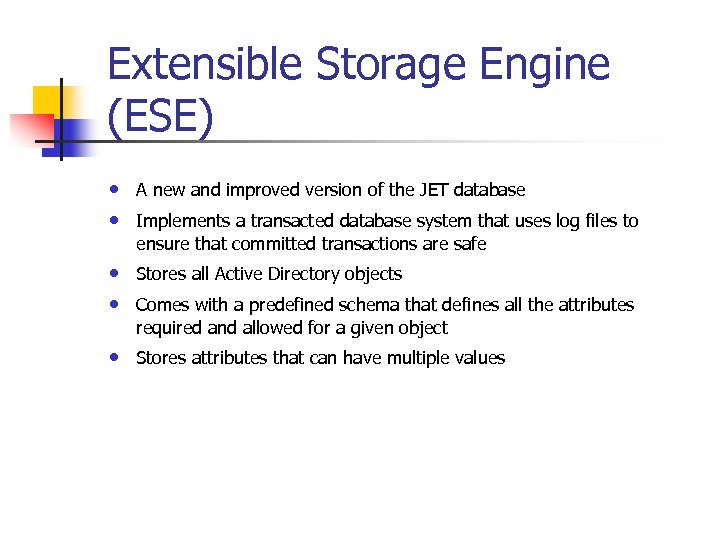 Extensible Storage Engine (ESE)

- A new and improved version of the JET database
- Implements a transacted database system that uses log files to ensure that committed transactions are safe
- Stores all Active Directory objects
- Comes with a predefined schema that defines all the attributes required and allowed for a given object
- Stores attributes that can have multiple values